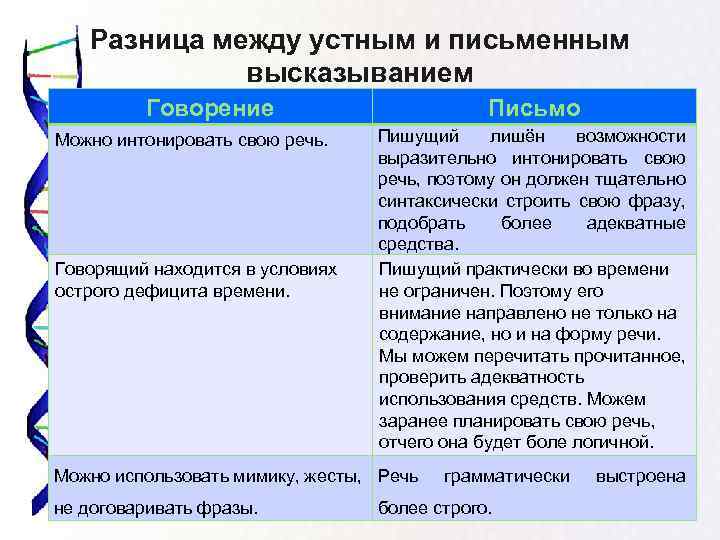 Разница между устным и письменным высказыванием

| Говорение | Письмо |
|---|---|
| Можно интонировать свою речь. | Пишущий лишён возможности выразительно интонировать свою речь, поэтому он должен тщательно синтаксически строить свою фразу, подобрать более адекватные средства. |
| Говорящий находится в условиях острого дефицита времени. | Пишущий практически во времени не ограничен. Поэтому его внимание направлено не только на содержание, но и на форму речи. Мы можем перечитать прочитанное, проверить адекватность использования средств. Можем заранее планировать свою речь, отчего она будет боле логичной. |
| Можно использовать мимику, жесты, не договаривать фразы. | Речь грамматически выстроена более строго. |